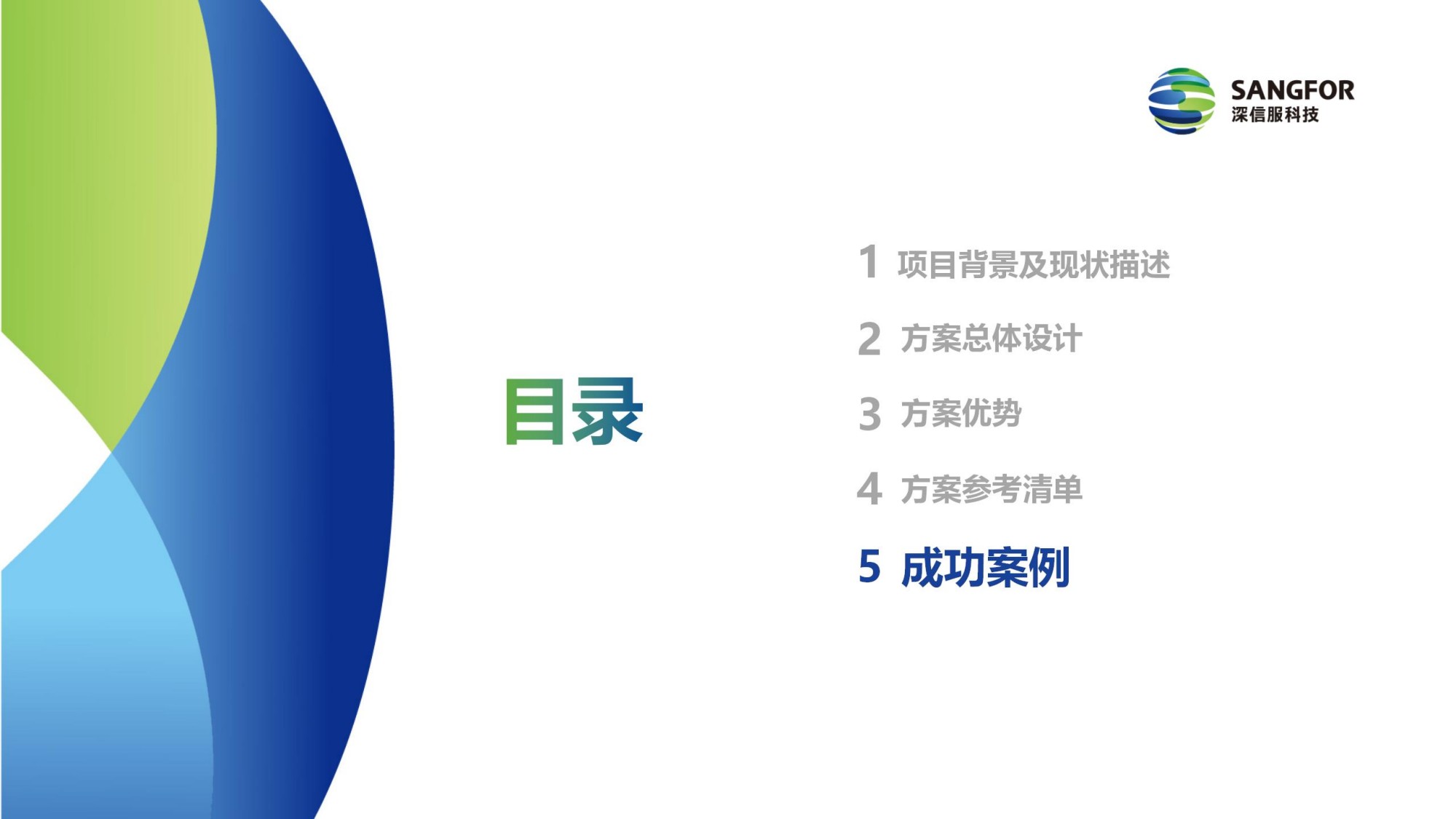 SANGFOR
深信服科技

目录

1 项目背景及现状描述
2 方案总体设计
3 方案优势
4 方案参考清单
5 成功案例